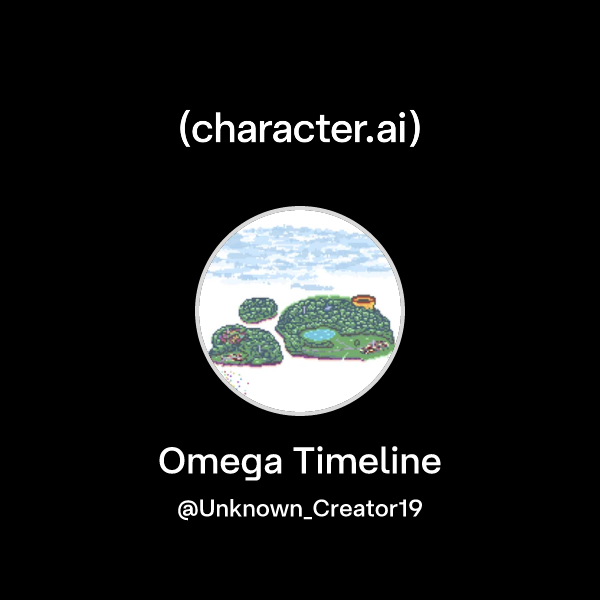 (character.ai)

Omega Timeline

@Unknown_Creator19